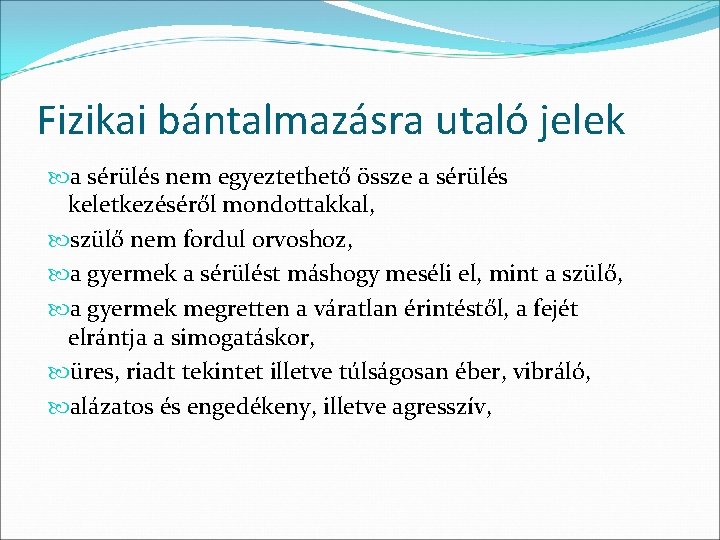 Fizikai bántalmazásra utaló jelek

a sérülés nem egyeztethető össze a sérülés keletkezéséről mondottakkal,

szülő nem fordul orvoshoz,

a gyermek a sérülést máshogy meséli el, mint a szülő,

a gyermek megretten a váratlan érintéstől, a fejét elrántja a simogatáskor,

üres, riadt tekintet illetve túlságosan éber, vibráló,

alázatos és engedékeny, illetve agresszív,